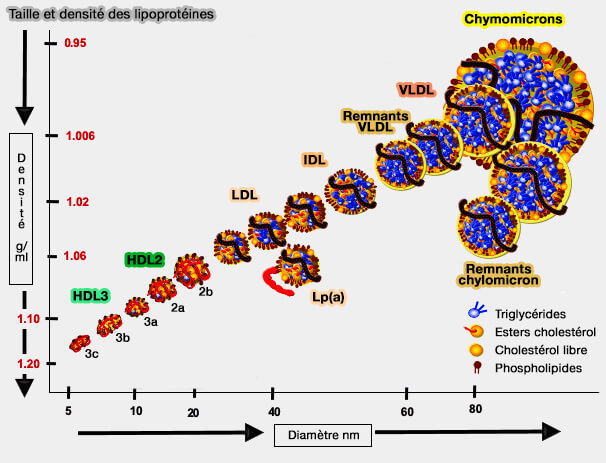 Taille et densité des lipoprotéines

Chymomicrons

0.95

1.006

1.02

1.06

1.10

1.20

Densité g/ml

VLDL

Remnants VLDL

IDL

LDL

HDL2

HDL3

2b

2a

3a

3b

3c

Lp(a)

Remnants chylomicron

Triglycérides

Esters cholestérol

Cholestérol libre

Phospholipides

5

10

20

40

60

80

Diamètre nm